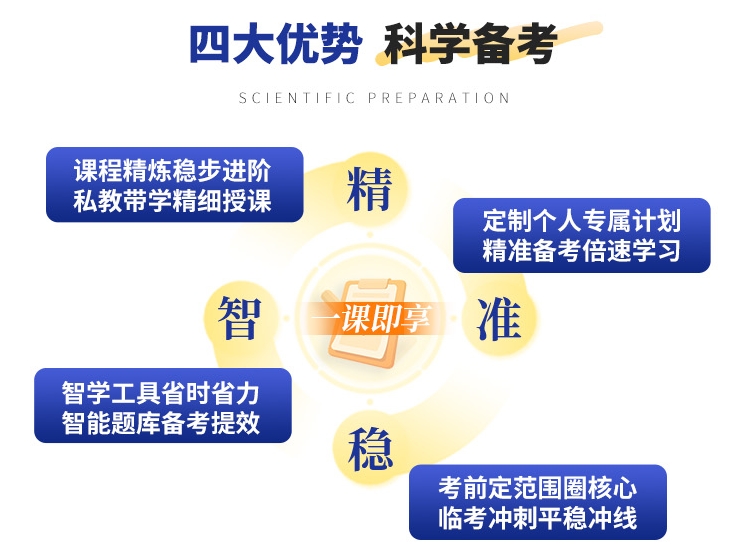 四大优势 科学备考

SCIENTIFIC PREPARATION

课程精炼稳步进阶
私教带学精细授课

精

定制个人专属计划
精准备考倍速学习

智

一课即享

准

智学工具省时省力
智能题库备考提效

稳

考前定范围圈核心
临考冲刺平稳冲线